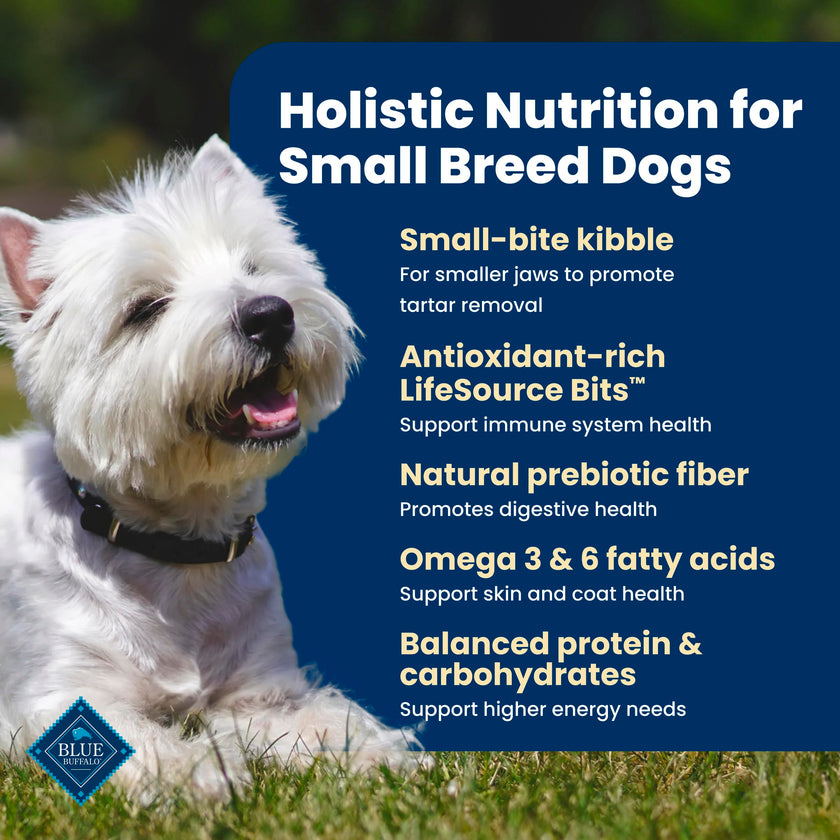 Holistic Nutrition for Small Breed Dogs

Small-bite kibble
For smaller jaws to promote tartar removal

Antioxidant-rich LifeSource Bits™
Support immune system health

Natural prebiotic fiber
Promotes digestive health

Omega 3 & 6 fatty acids
Support skin and coat health

Balanced protein & carbohydrates
Support higher energy needs

BLUE BUFFALO